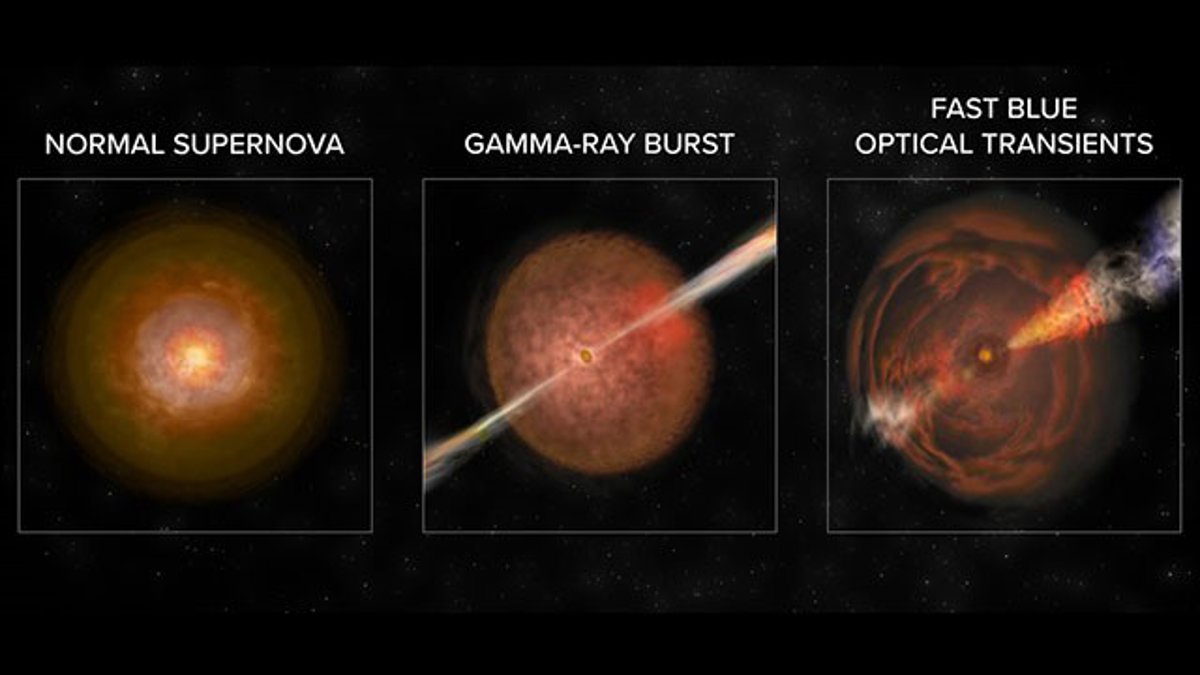 NORMAL SUPERNOVA

GAMMA-RAY BURST

FAST BLUE OPTICAL TRANSIENTS